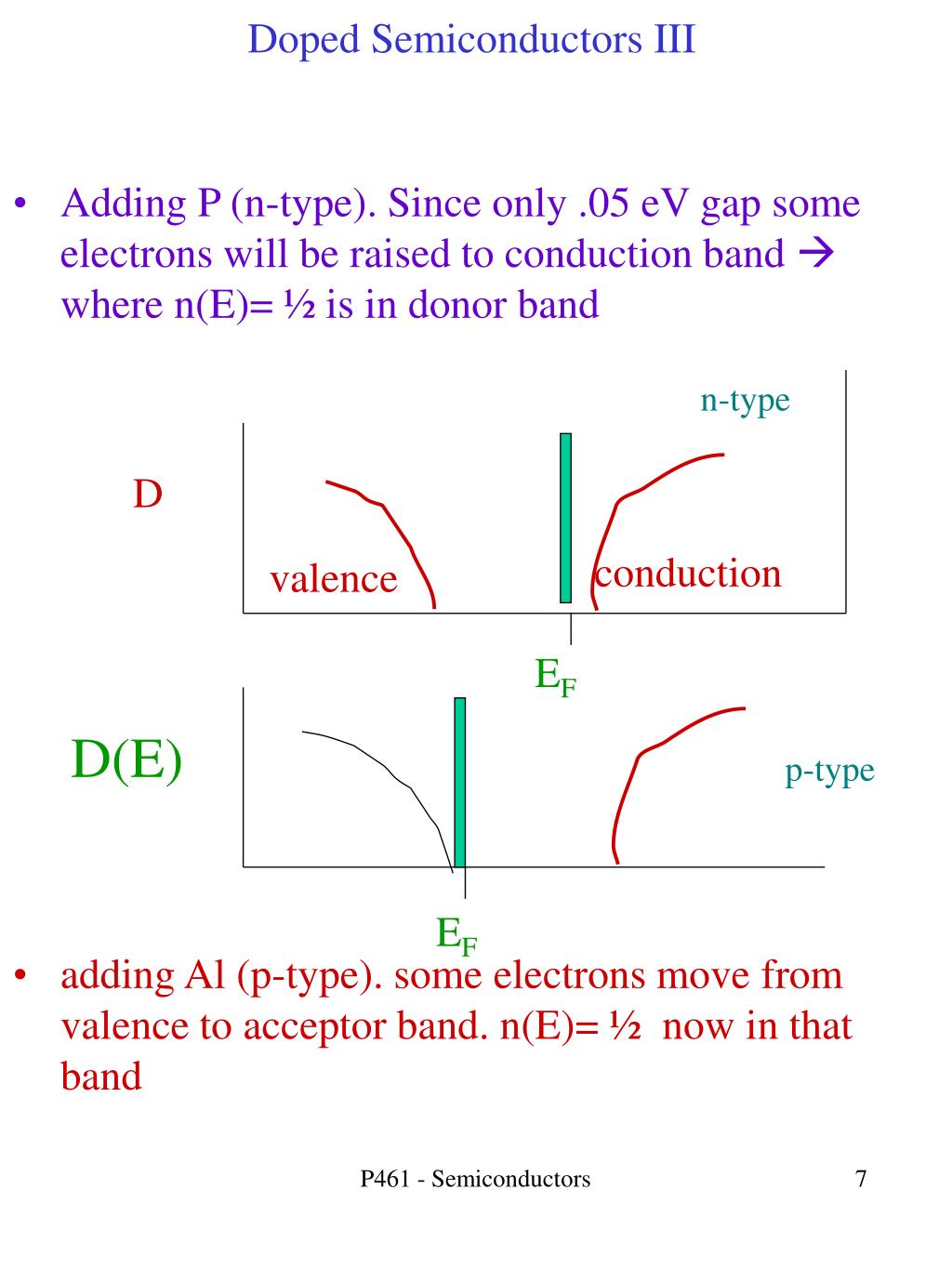 Doped Semiconductors III

• Adding P (n-type). Since only .05 eV gap some electrons will be raised to conduction band → where n(E)= ½ is in donor band

n-type

D

valence

conduction

$E_F$

D(E)

p-type

$E_F$

• adding Al (p-type). some electrons move from valence to acceptor band. n(E)= ½ now in that band

P461 - Semiconductors

7